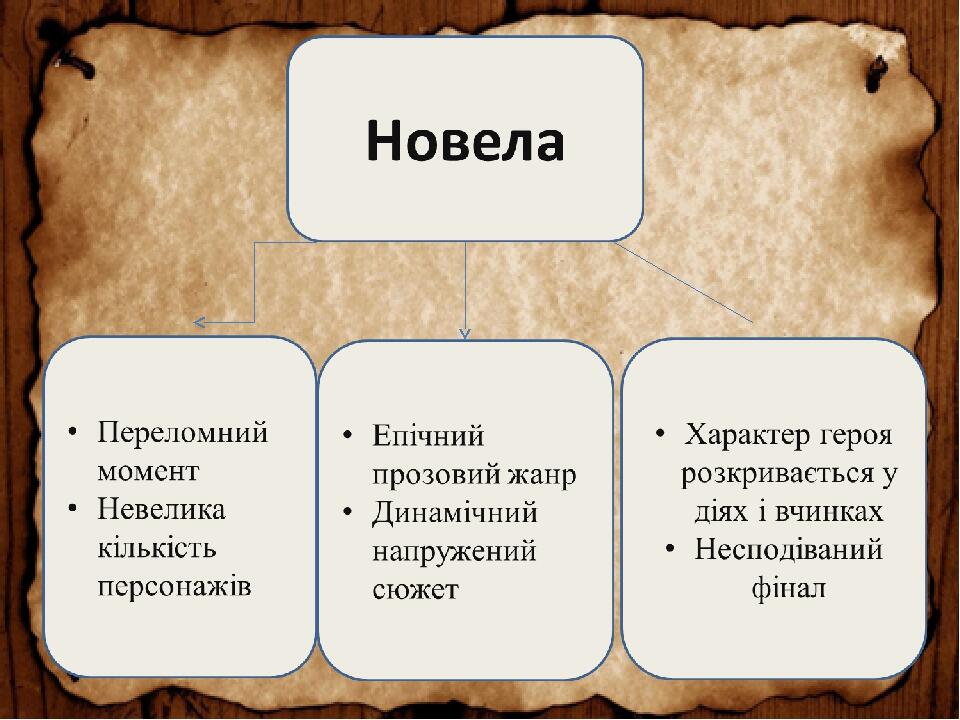 Новела

• Переломний момент
• Невелика кількість персонажів

• Епічний прозовий жанр
• Динамічний напружений сюжет

• Характер героя розкривається у діях і вчинках
• Несподіваний фінал